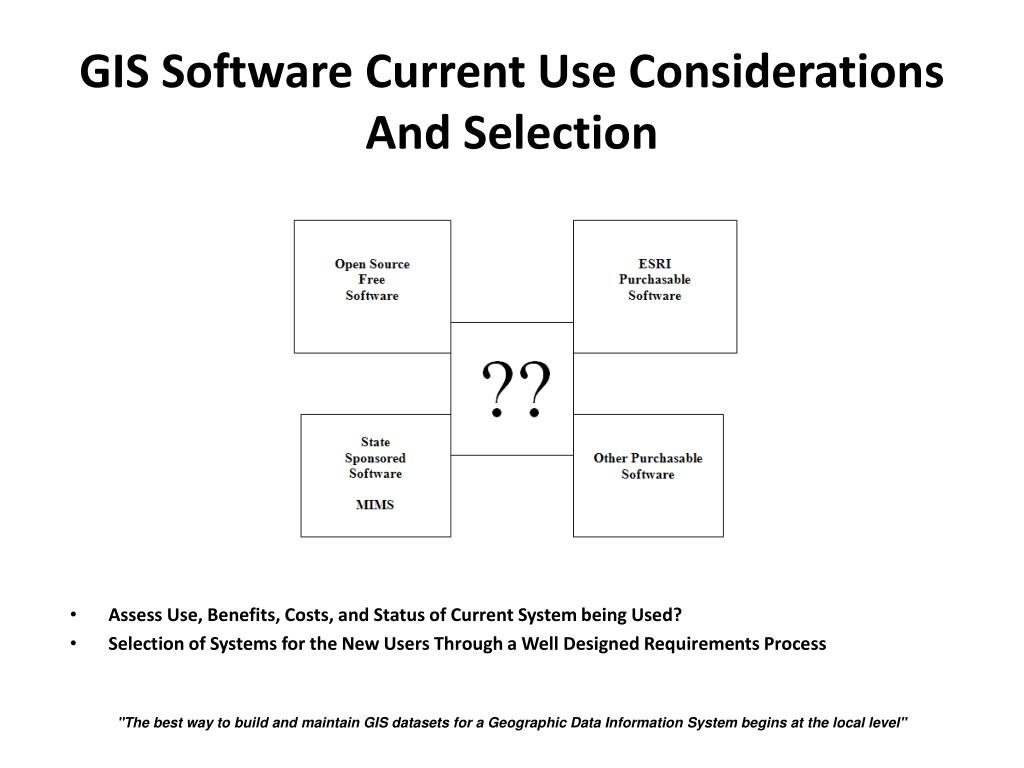 GIS Software Current Use Considerations And Selection

Open Source
Free
Software

ESRI
Purchasable
Software

??

State
Sponsored
Software

MIMS

Other Purchasable
Software

• Assess Use, Benefits, Costs, and Status of Current System being Used?
• Selection of Systems for the New Users Through a Well Designed Requirements Process

"The best way to build and maintain GIS datasets for a Geographic Data Information System begins at the local level"